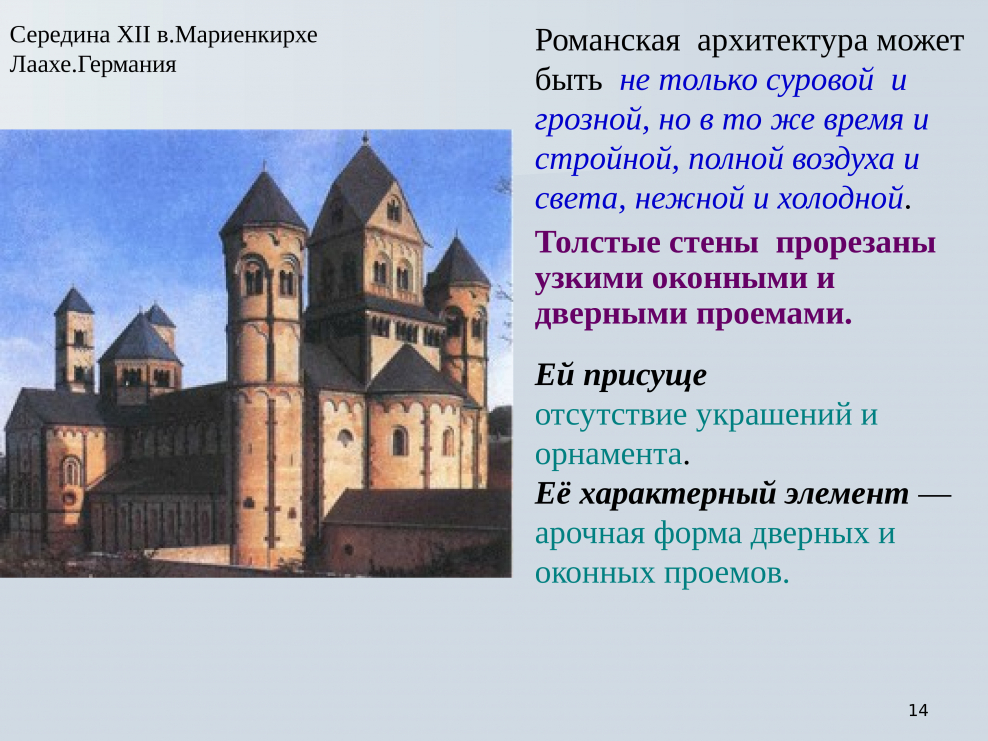 Середина XII в.Мариенкирхе Лаахе.Германия

Романская архитектура может быть не только суровой и грозной, но в то же время и стройной, полной воздуха и света, нежной и холодной.

Толстые стены прорезаны узкими оконными и дверными проемами.

Ей присуще отсутствие украшений и орнамента.
Её характерный элемент — арочная форма дверных и оконных проемов.

14